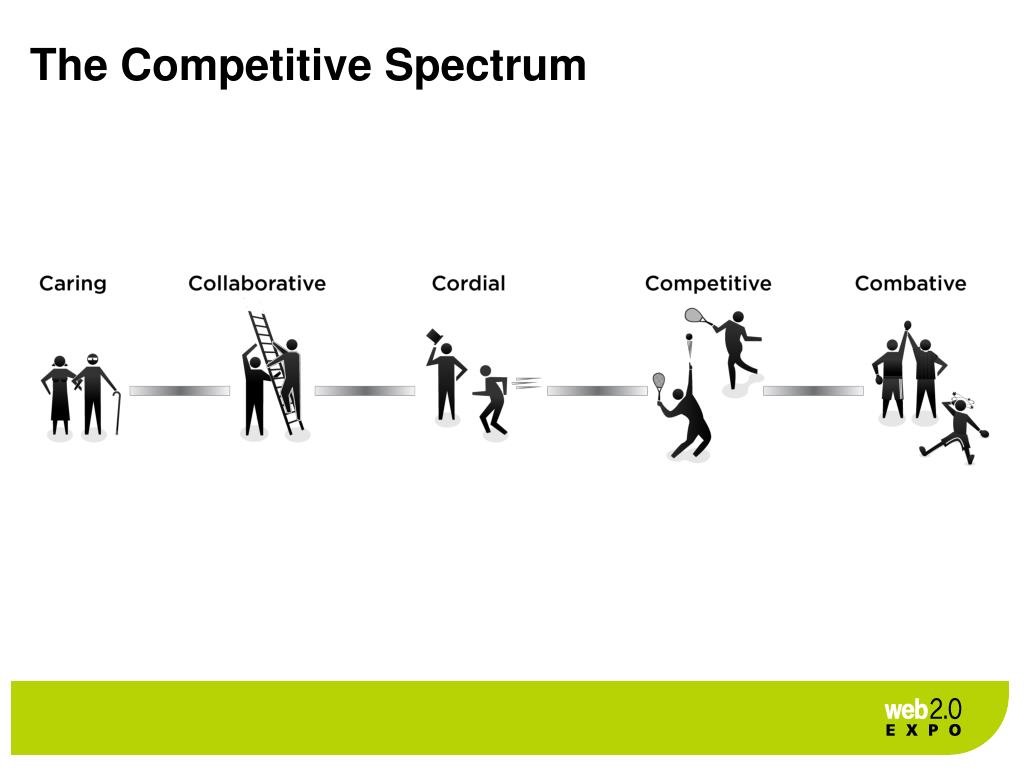 The Competitive Spectrum

Caring

Collaborative

Cordial

Competitive

Combative

web2.0
EXPO